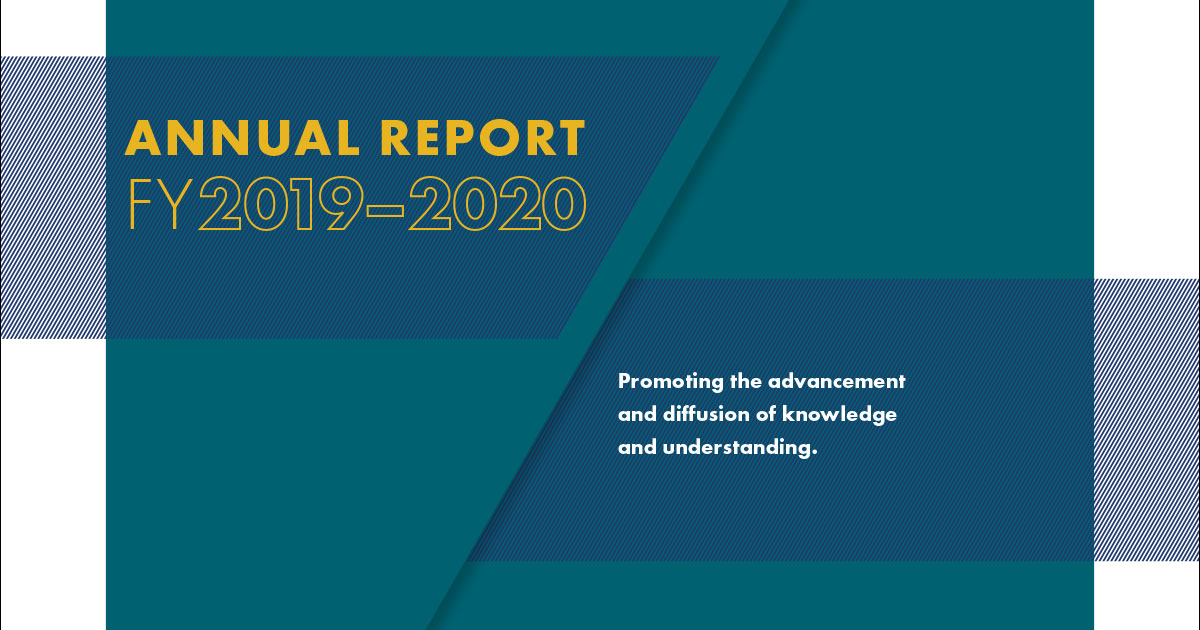 ANNUAL REPORT
FY 2019–2020

Promoting the advancement and diffusion of knowledge and understanding.